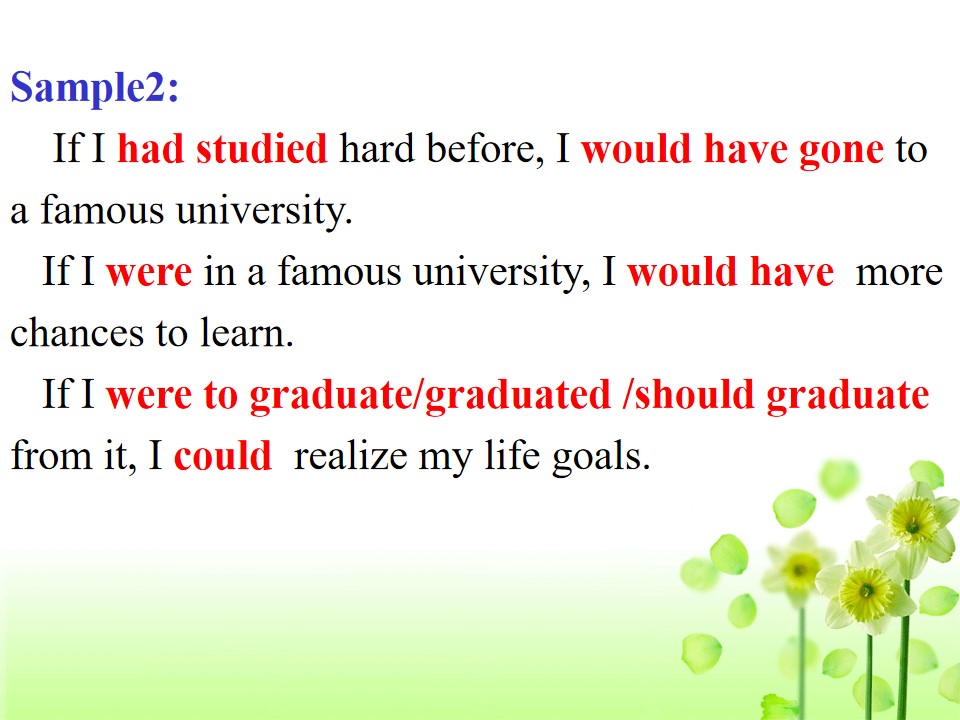 Sample2:

If I had studied hard before, I would have gone to a famous university.

If I were in a famous university, I would have more chances to learn.

If I were to graduate/graduated /should graduate from it, I could realize my life goals.